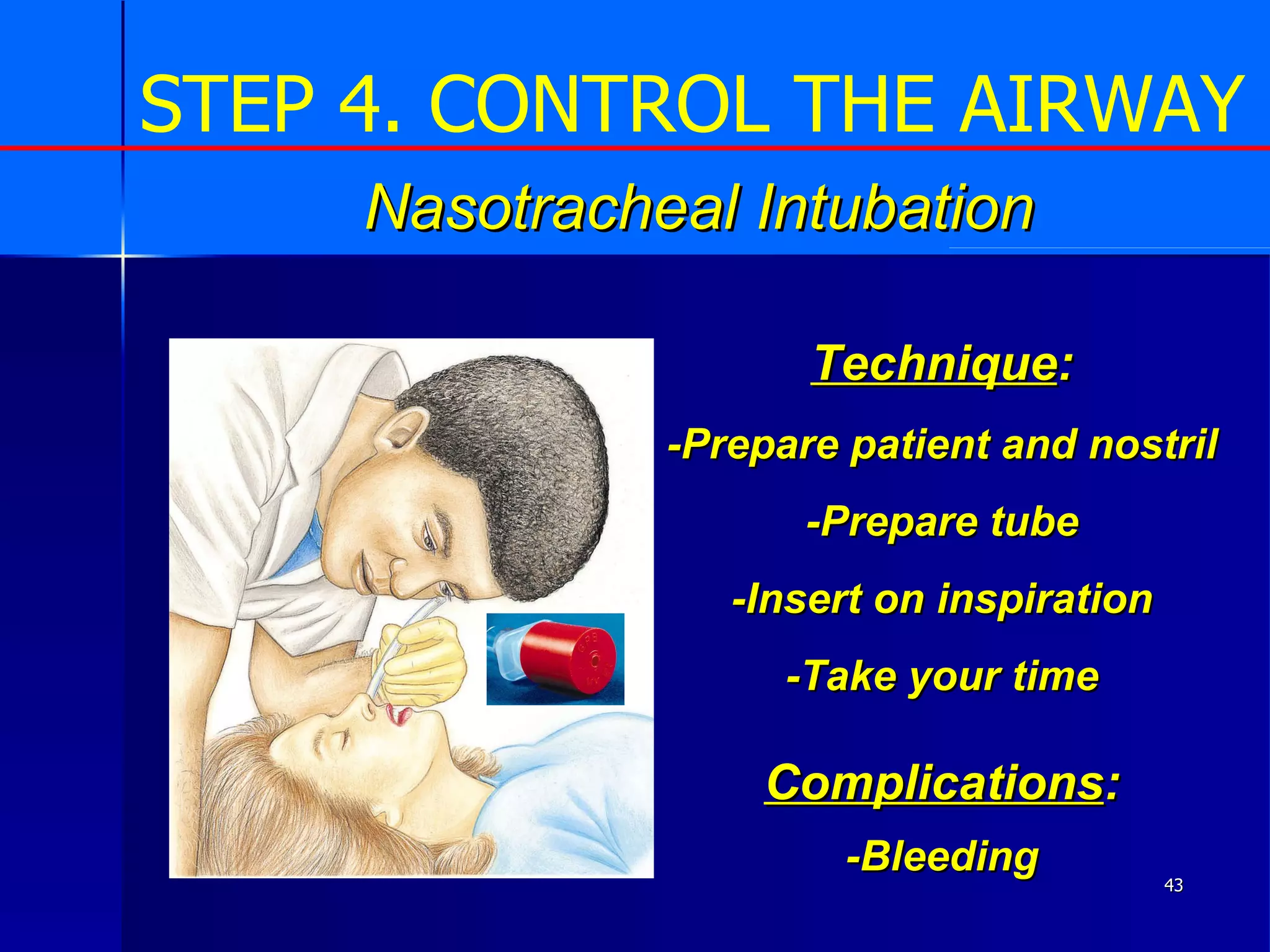 STEP 4. CONTROL THE AIRWAY

Nasotracheal Intubation

Technique:

-Prepare patient and nostril

-Prepare tube

-Insert on inspiration

-Take your time

Complications:

-Bleeding

43